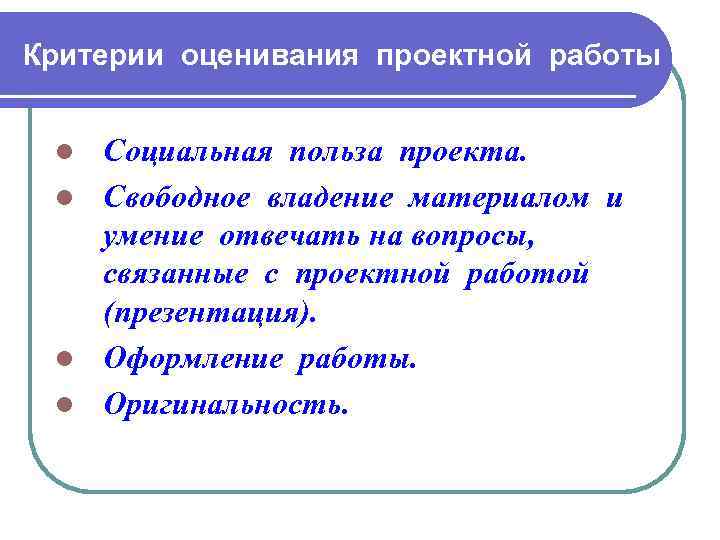 Критерии оценивания проектной работы

- Социальная польза проекта.
- Свободное владение материалом и умение отвечать на вопросы, связанные с проектной работой (презентация).
- Оформление работы.
- Оригинальность.